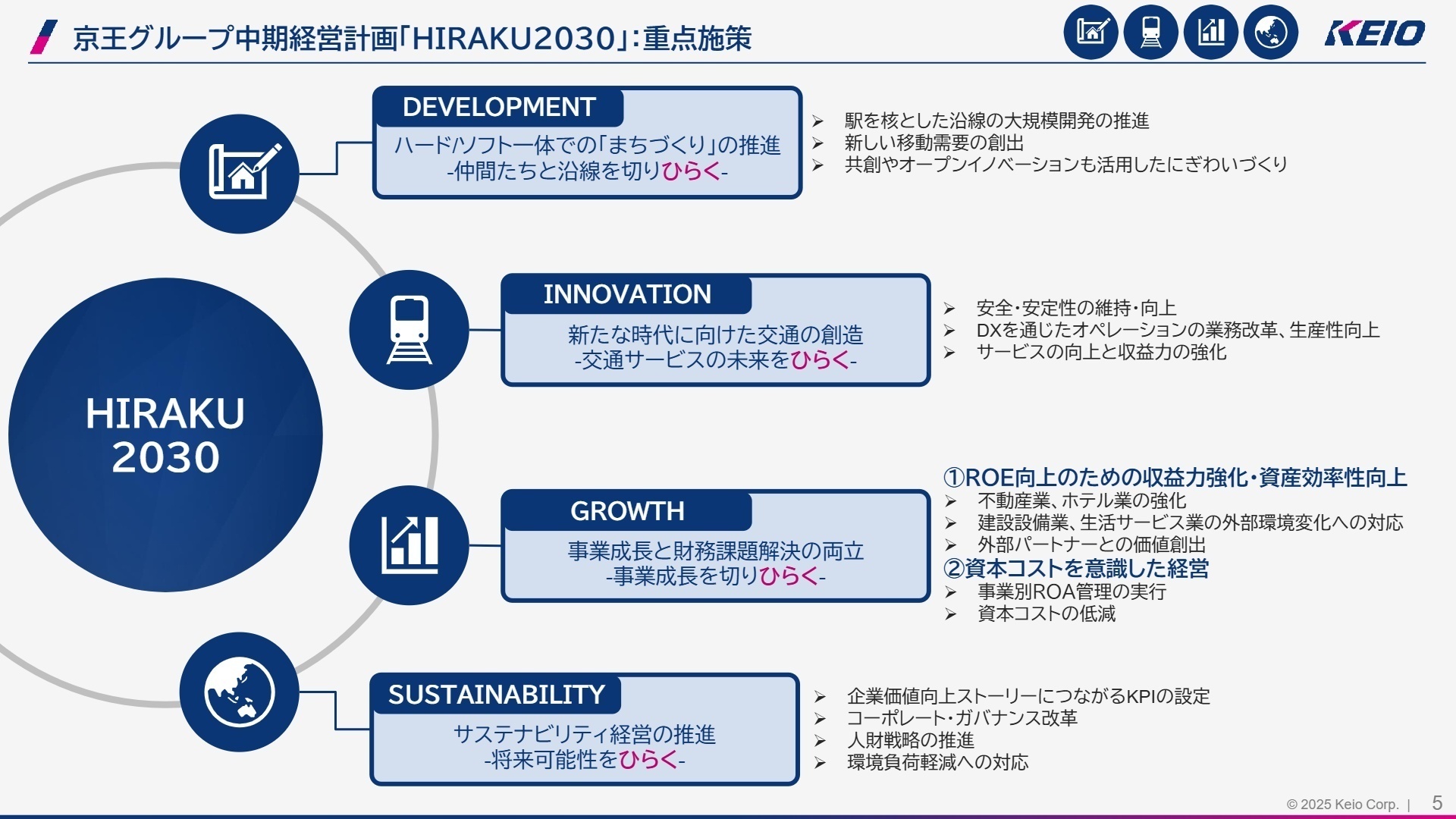 京王グループ中期経営計画「HIRAKU2030」:重点施策

KEIO

HIRAKU 2030

DEVELOPMENT

ハード/ソフト一体での「まちづくり」の推進
-仲間たちと沿線を切りひらく-

➢ 駅を核とした沿線の大規模開発の推進
➢ 新しい移動需要の創出
➢ 共創やオープンイノベーションも活用したにぎわいづくり

INNOVATION

新たな時代に向けた交通の創造
-交通サービスの未来をひらく-

➢ 安全・安定性の維持・向上
➢ DXを通じたオペレーションの業務改革、生産性向上
➢ サービスの向上と収益力の強化

GROWTH

事業成長と財務課題解決の両立
-事業成長を切りひらく-

①ROE向上のための収益力強化・資産効率性向上
➢ 不動産業、ホテル業の強化
➢ 建設設備業、生活サービス業の外部環境変化への対応
➢ 外部パートナーとの価値創出
②資本コストを意識した経営
➢ 事業別ROA管理の実行
➢ 資本コストの低減

SUSTAINABILITY

サステナビリティ経営の推進
-将来可能性をひらく-

➢ 企業価値向上ストーリーにつながるKPIの設定
➢ コーポレート・ガバナンス改革
➢ 人財戦略の推進
➢ 環境負荷軽減への対応

© 2025 Keio Corp. | 5